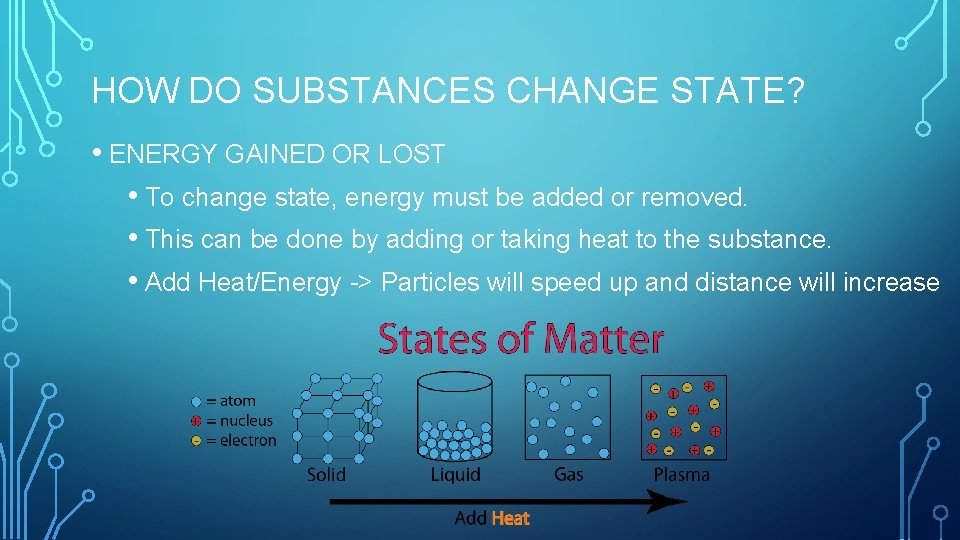 HOW DO SUBSTANCES CHANGE STATE?

• ENERGY GAINED OR LOST

• To change state, energy must be added or removed.

• This can be done by adding or taking heat to the substance.

• Add Heat/Energy -> Particles will speed up and distance will increase

States of Matter

= atom
= nucleus
= electron

Solid
Liquid
Gas
Plasma

Add Heat